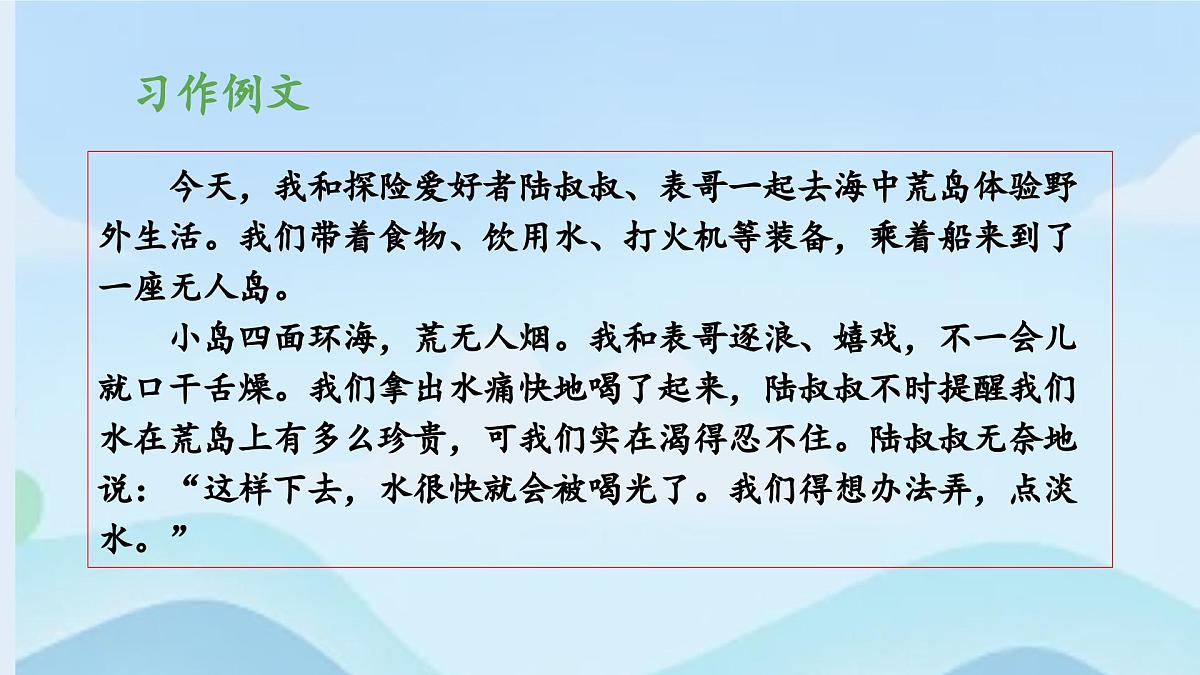 习作例文

今天，我和探险爱好者陆叔叔、表哥一起去海中荒岛体验野外生活。我们带着食物、饮用水、打火机等装备，乘着船来到了一座无人岛。

小岛四面环海，荒无人烟。我和表哥逐浪、嬉戏，不一会儿就口干舌燥。我们拿出水痛快地喝了起来，陆叔叔不时提醒我们水在荒岛上有多么珍贵，可我们实在渴得忍不住。陆叔叔无奈地说：“这样下去，水很快就会被喝光了。我们得想办法弄，点淡水。”